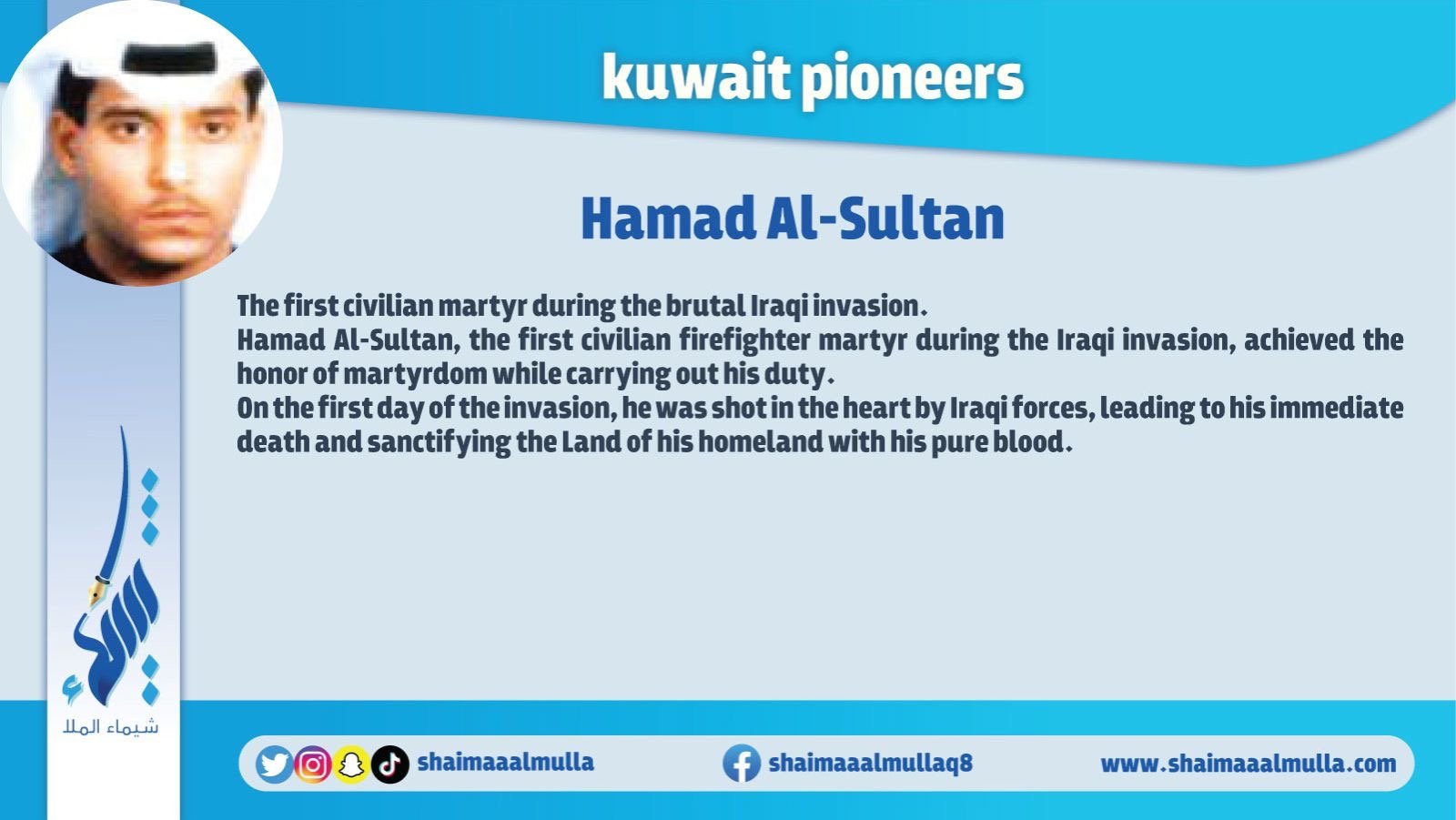 kuwait pioneers

Hamad Al-Sultan

The first civilian martyr during the brutal Iraqi invasion.
Hamad Al-Sultan, the first civilian firefighter martyr during the Iraqi invasion, achieved the honor of martyrdom while carrying out his duty.
On the first day of the invasion, he was shot in the heart by Iraqi forces, leading to his immediate death and sanctifying the Land of his homeland with his pure blood.

شيماء الملا

shaimaaalmulla

shaimaaalmullaq8

www.shaimaaalmulla.com